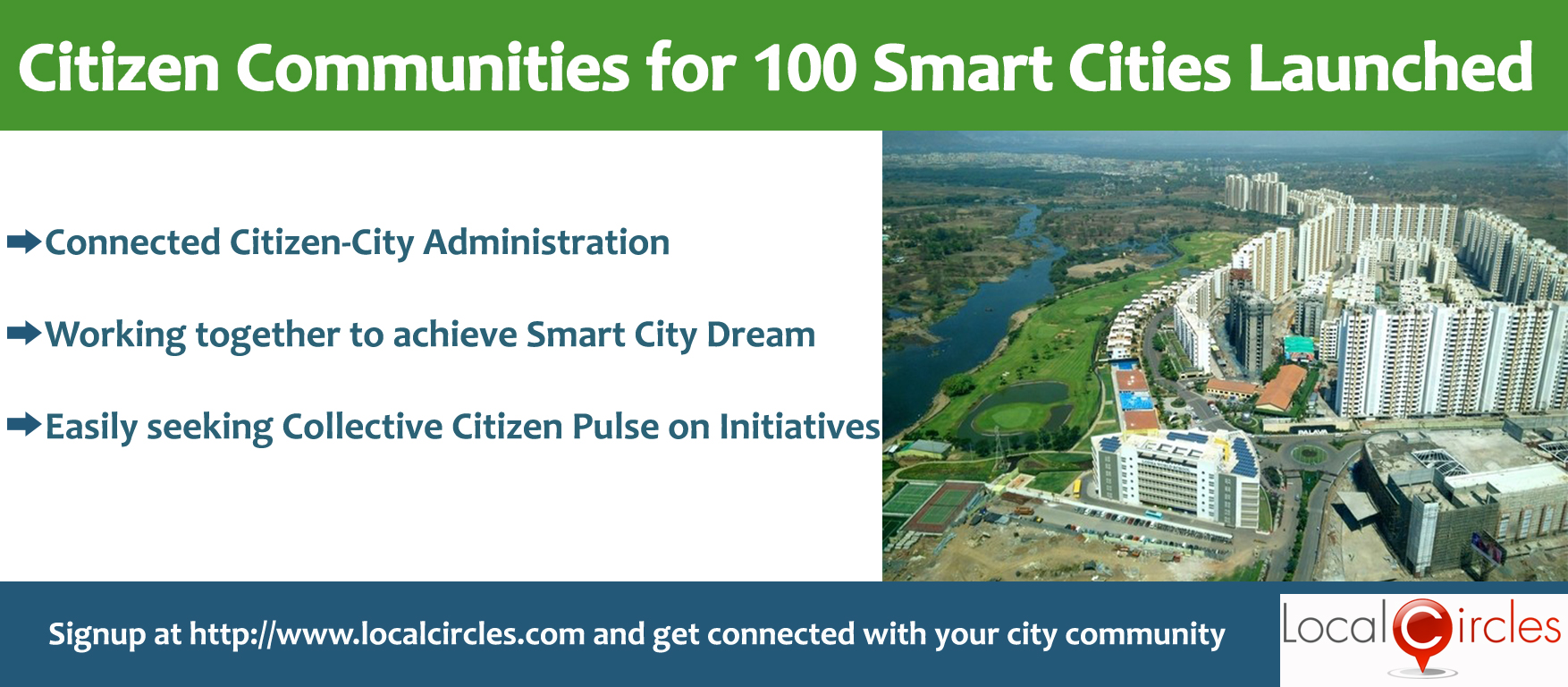 Citizen Communities for 100 Smart Cities Launched

➡Connected Citizen-City Administration

➡Working together to achieve Smart City Dream

➡Easily seeking Collective Citizen Pulse on Initiatives

Signup at http://www.localcircles.com and get connected with your city community

LocalCircles